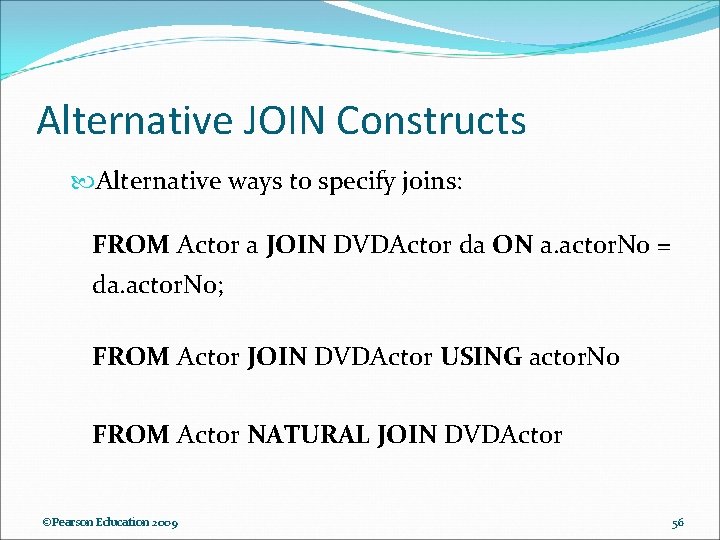 Alternative JOIN Constructs

Alternative ways to specify joins:

FROM Actor a JOIN DVDActor da ON a.actorNo = da.actorNo;

FROM Actor JOIN DVDActor USING actorNo

FROM Actor NATURAL JOIN DVDActor

©Pearson Education 2009

56